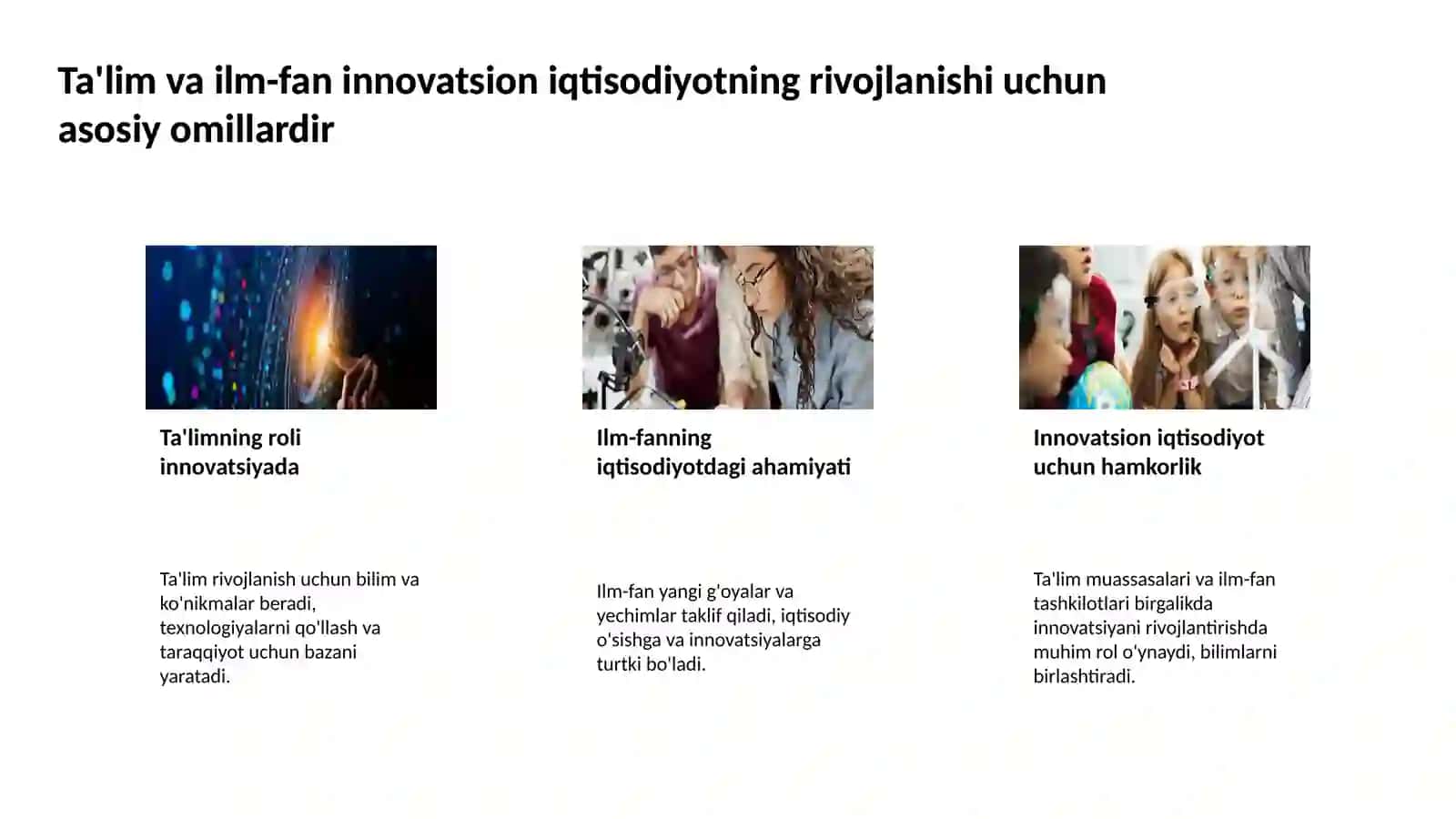 Ta'lim va ilm-fan innovatsion iqtisodiyotning rivojlanishi uchun asosiy omillardir

Ta'limning roli innovatsiyada

Ta'lim rivojlanish uchun bilim va ko'nikmalar beradi, texnologiyalarni qo'llash va taraqqiyot uchun bazani yaratadi.

Ilm-fanning iqtisodiyotdagi ahamiyati

Ilm-fan yangi g'oyalar va yechimlar taklif qiladi, iqtisodiy o'sishga va innovatsiyalarga turtki bo'ladi.

Innovatsion iqtisodiyot uchun hamkorlik

Ta'lim muassasalari va ilm-fan tashkilotlari birgalikda innovatsiyani rivojlantirishda muhim rol o'ynaydi, bilimlarni birlashtiradi.